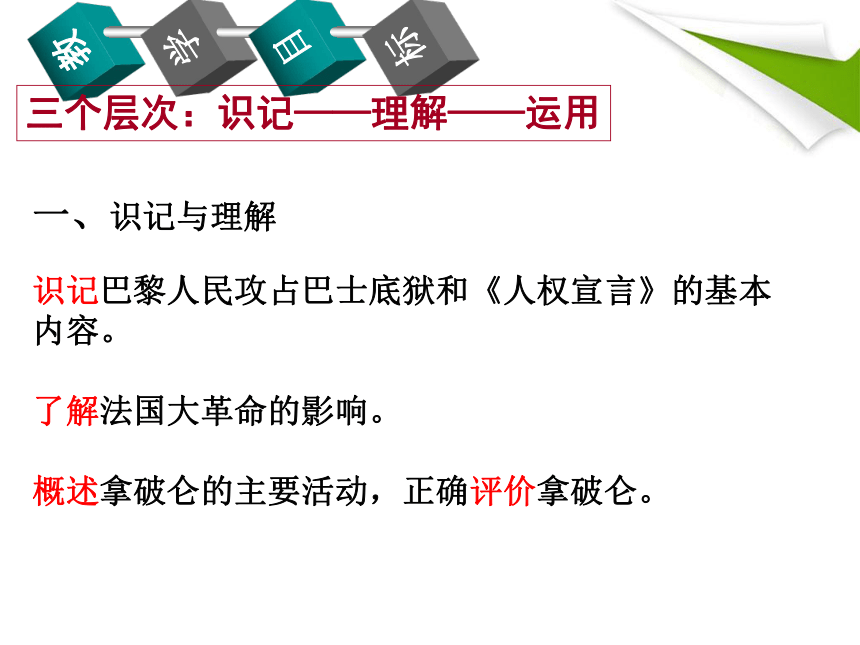 教 学 目 标

三个层次：识记——理解——运用

一、识记与理解

识记巴黎人民攻占巴士底狱和《人权宣言》的基本内容。

了解法国大革命的影响。

概述拿破仑的主要活动，正确评价拿破仑。